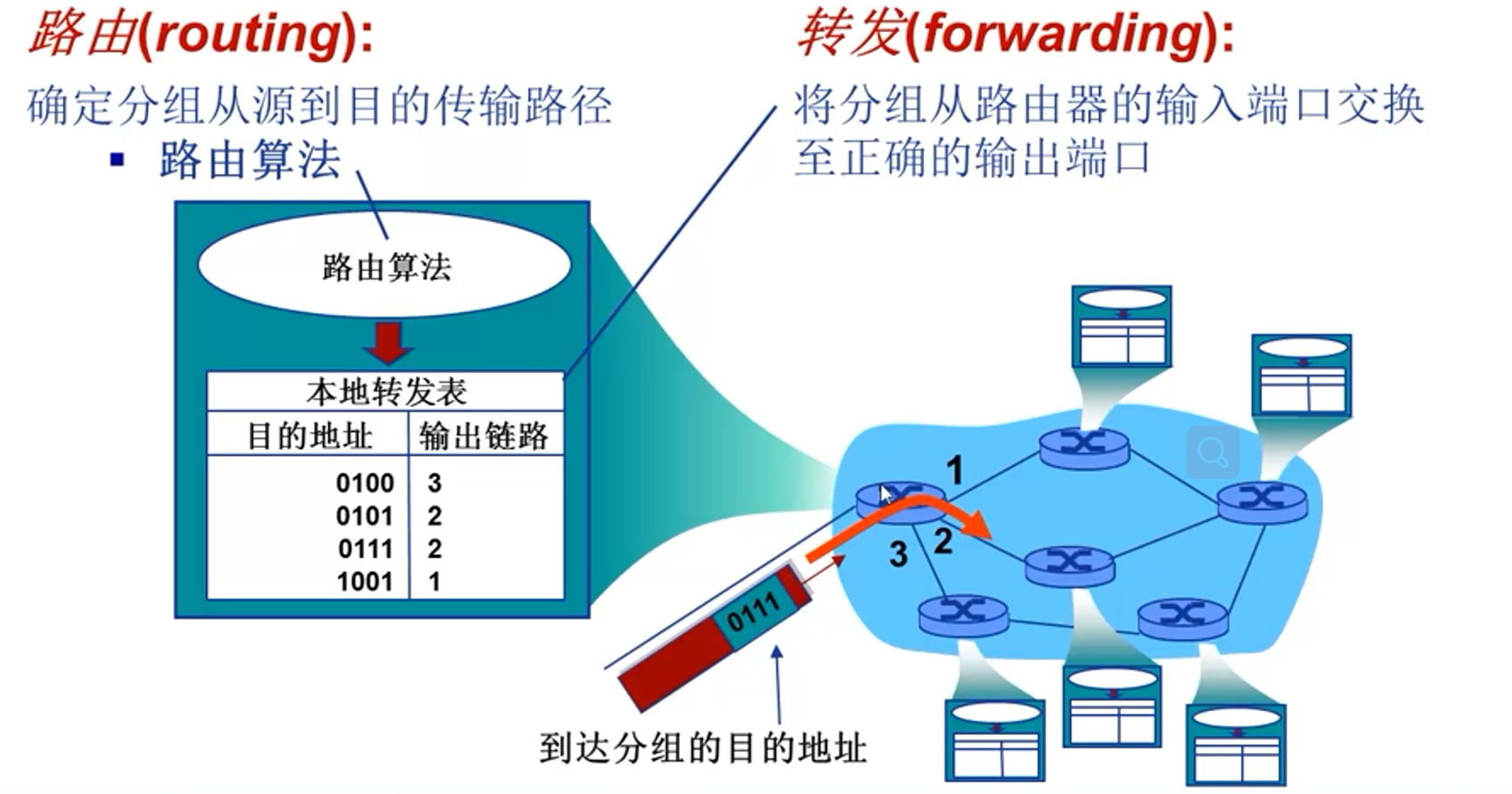 路由(routing):

确定分组从源到目的传输路径

▪ 路由算法

转发(forwarding):

将分组从路由器的输入端口交换至正确的输出端口

路由算法

本地转发表

| 目的地址 | 输出链路 |
|---|---|
| 0100 | 3 |
| 0101 | 2 |
| 0111 | 2 |
| 1001 | 1 |

1

2

3

0111

到达分组的目的地址